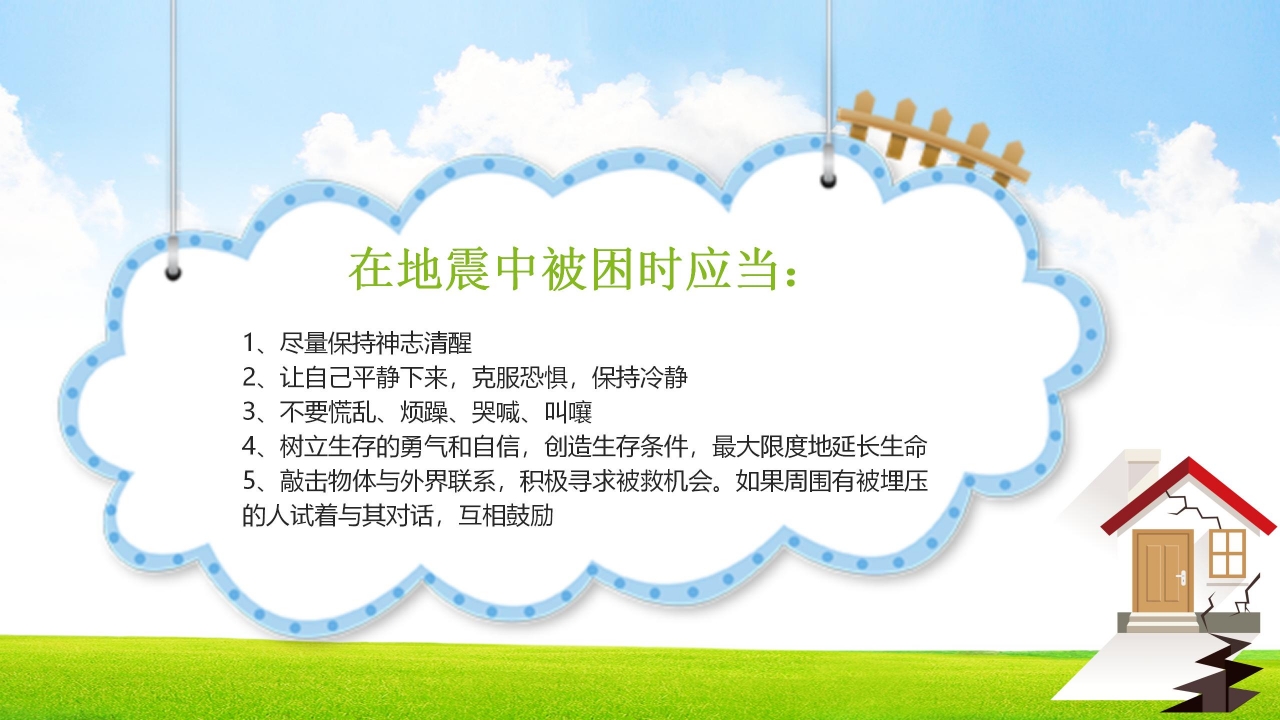 在地震中被困时应当：

1、尽量保持神志清醒
2、让自己平静下来，克服恐惧，保持冷静
3、不要慌乱、烦躁、哭喊、叫嚷
4、树立生存的勇气和自信，创造生存条件，最大限度地延长生命
5、敲击物体与外界联系，积极寻求被救机会。如果周围有被埋压的人试着与其对话，互相鼓励